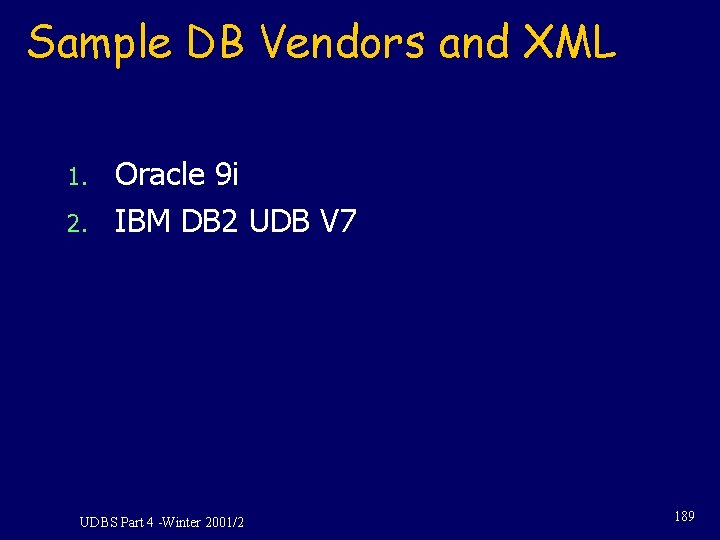 Sample DB Vendors and XML

1. Oracle 9i
2. IBM DB2 UDB V7

UDBS Part 4 -Winter 2001/2

189